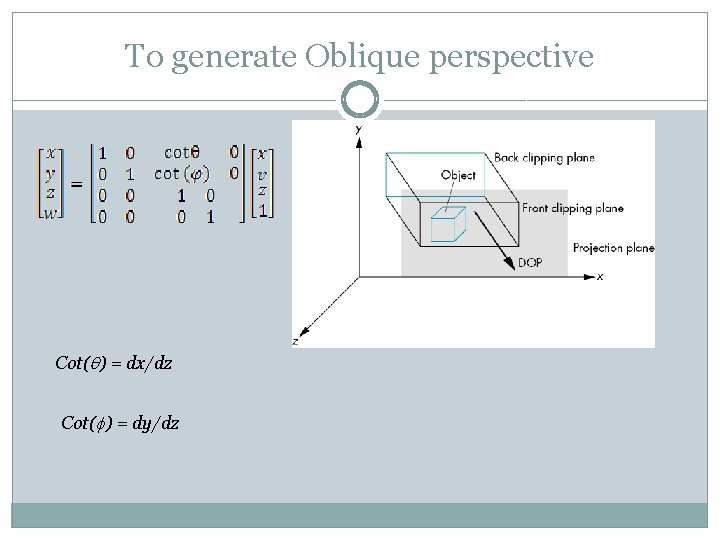 To generate Oblique perspective

$\begin{bmatrix} x \\ y \\ z \\ w \end{bmatrix} = \begin{bmatrix} 1 & 0 & \cot\theta & 0 \\ 0 & 1 & \cot(\varphi) & 0 \\ 0 & 0 & 1 & 0 \\ 0 & 0 & 0 & 1 \end{bmatrix} \begin{bmatrix} x \\ v \\ z \\ 1 \end{bmatrix}$

y
Back clipping plane
Object
Front clipping plane
Projection plane
DOP
x
z

$Cot(\theta) = dx/dz$

$Cot(\phi) = dy/dz$